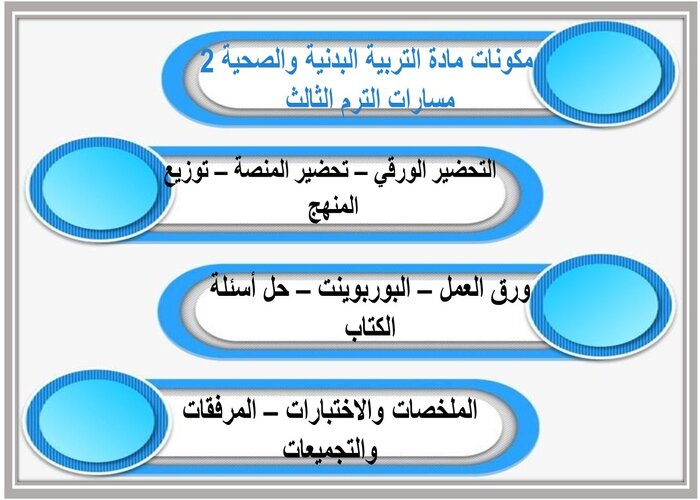 مكونات مادة التربية البدنية والصحية 2
مسارات الترم الثالث

التحضير الورقي – تحضير المنصة – توزيع المنهج

ورق العمل – البوربوينت – حل أسئلة الكتاب

الملخصات والاختبارات – المرفقات والتجميعات